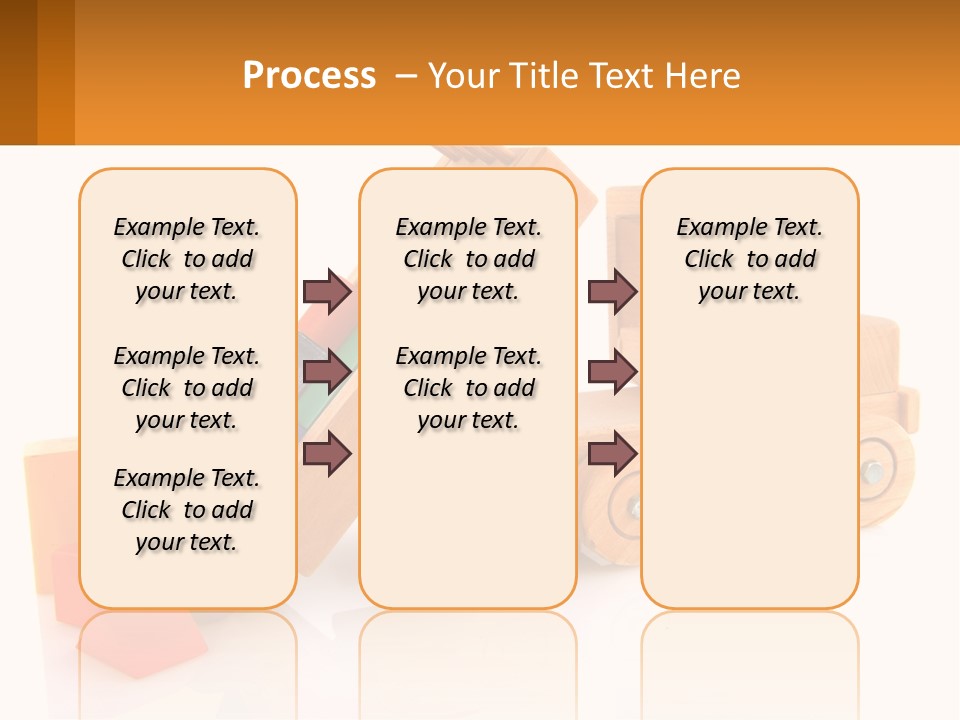 Process – Your Title Text Here

Example Text. Click to add your text.

Example Text. Click to add your text.

Example Text. Click to add your text.

Example Text. Click to add your text.

Example Text. Click to add your text.

Example Text. Click to add your text.